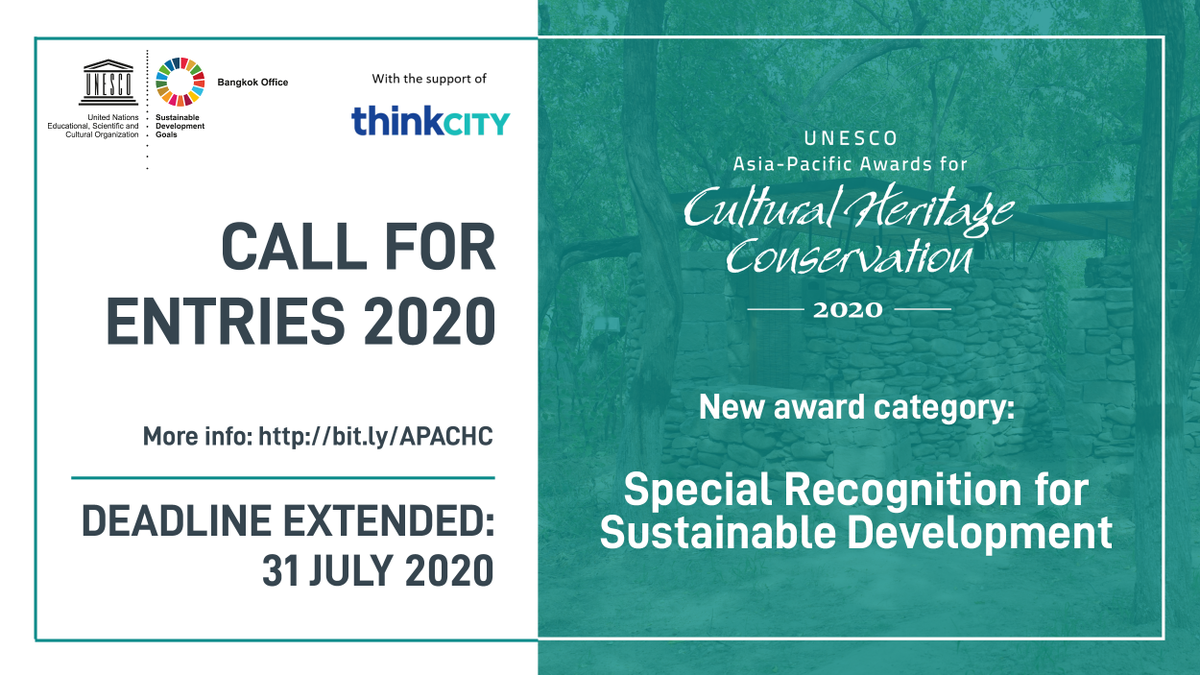 UNESCO
United Nations Educational, Scientific and Cultural Organization
Sustainable Development Goals
Bangkok Office

With the support of
thinkCITY

CALL FOR ENTRIES 2020

More info: http://bit.ly/APACHC

DEADLINE EXTENDED: 31 JULY 2020

UNESCO
Asia-Pacific Awards for
Cultural Heritage Conservation
2020

New award category:

Special Recognition for Sustainable Development